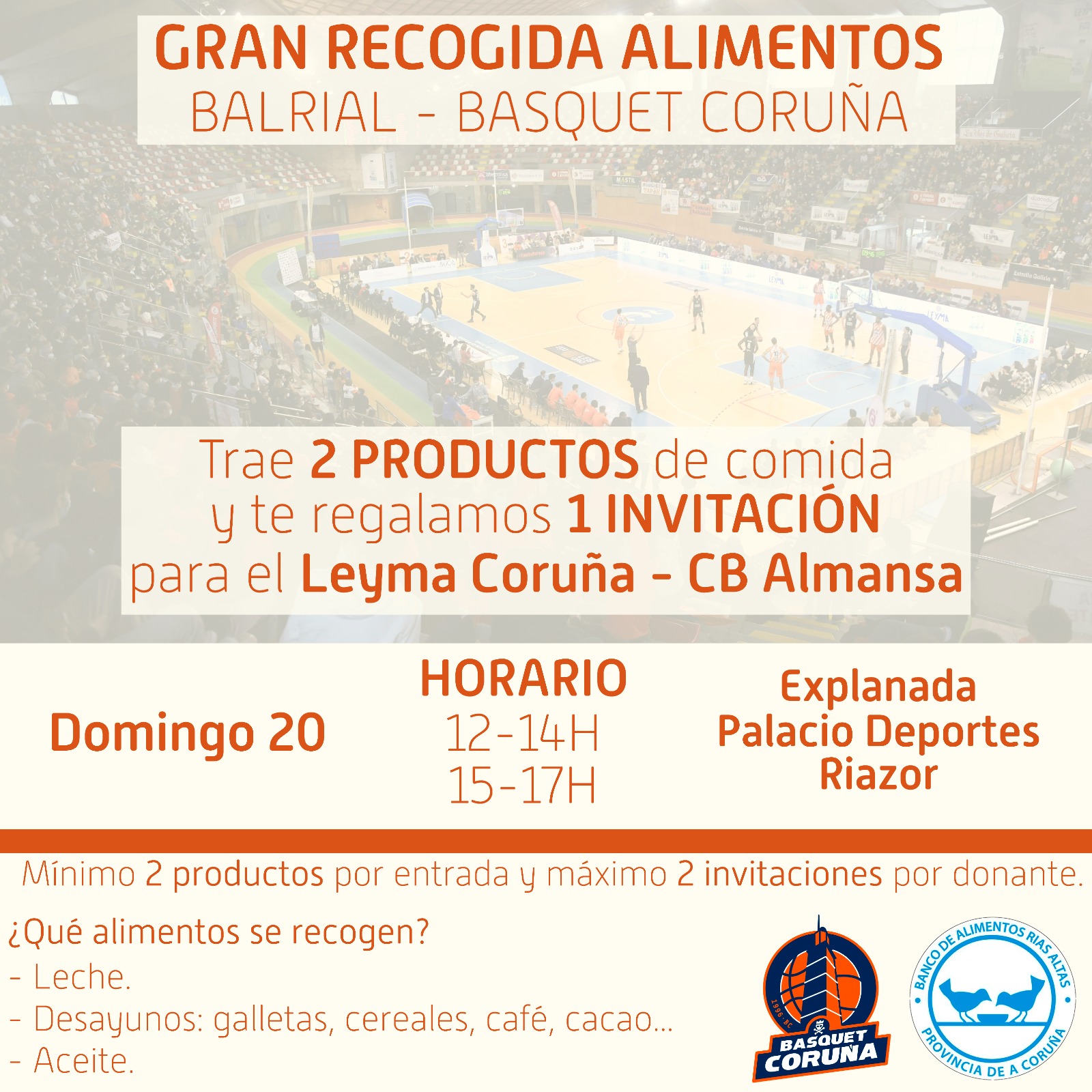 GRAN RECOGIDA ALIMENTOS
BALRIAL - BASQUET CORUÑA

Trae 2 PRODUCTOS de comida y te regalamos 1 INVITACIÓN para el Leyma Coruña - CB Almansa

Domingo 20

HORARIO
12-14H
15-17H

Explanada
Palacio Deportes
Riazor

Mínimo 2 productos por entrada y máximo 2 invitaciones por donante.

¿Qué alimentos se recogen?
- Leche.
- Desayunos: galletas, cereales, café, cacao...
- Aceite.

1996 BC
BASQUET CORUÑA

BANCO DE ALIMENTOS RIAS ALTAS
PROVINCIA DE A CORUÑA